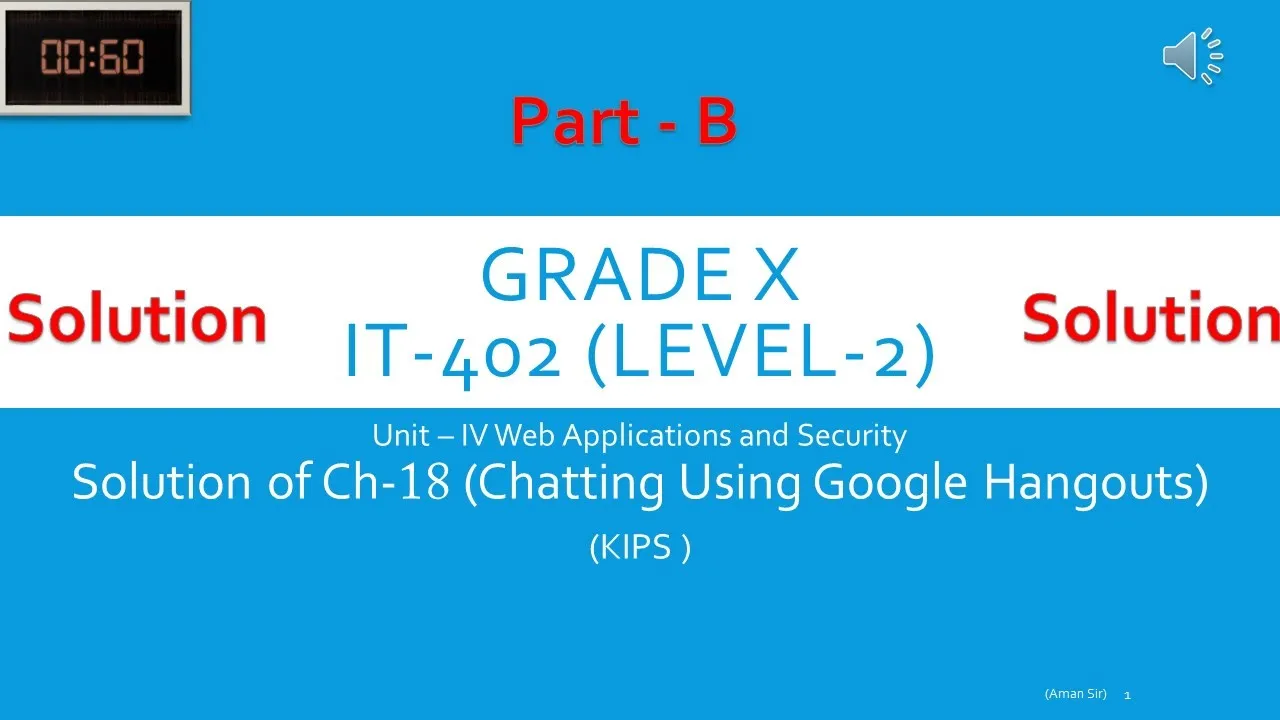 00:60

Part - B

Solution

GRADE X
IT-402 (LEVEL-2)

Solution

Unit – IV Web Applications and Security

Solution of Ch-18 (Chatting Using Google Hangouts)

(KIPS )

(Aman Sir) 1